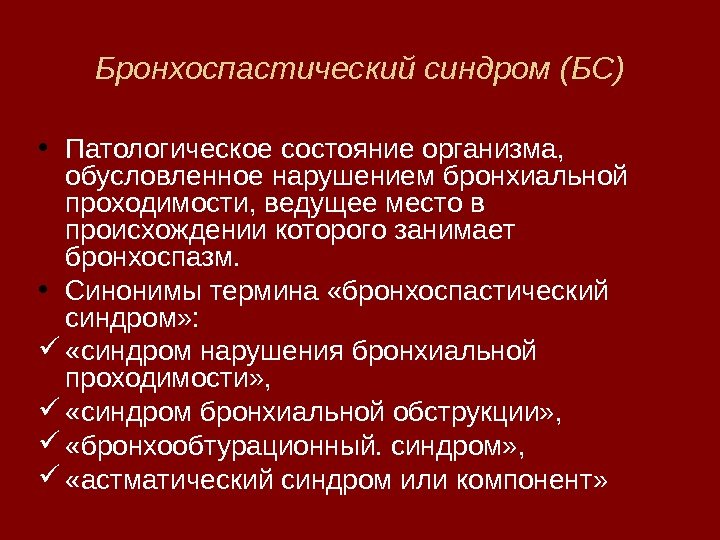 Бронхоспастический синдром (БС)

• Патологическое состояние организма, обусловленное нарушением бронхиальной проходимости, ведущее место в происхождении которого занимает бронхоспазм.
• Синонимы термина «бронхоспастический синдром»:
✓ «синдром нарушения бронхиальной проходимости»,
✓ «синдром бронхиальной обструкции»,
✓ «бронхообтурационный. синдром»,
✓ «астматический синдром или компонент»